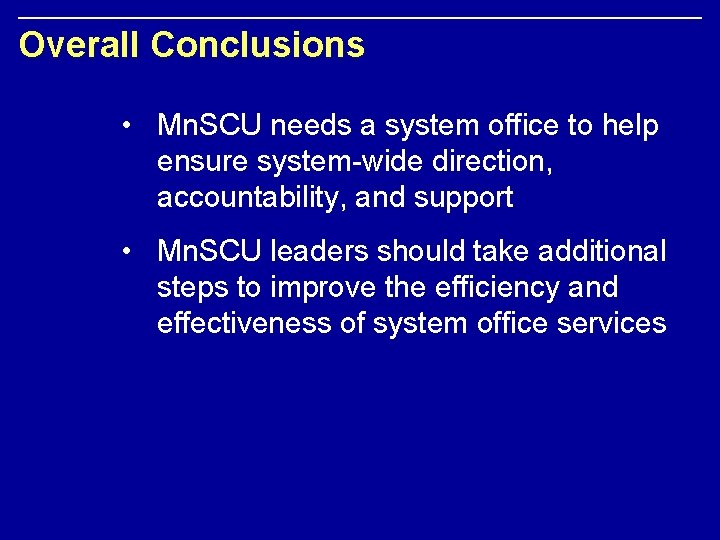 Overall Conclusions

• MnSCU needs a system office to help ensure system-wide direction, accountability, and support

• MnSCU leaders should take additional steps to improve the efficiency and effectiveness of system office services